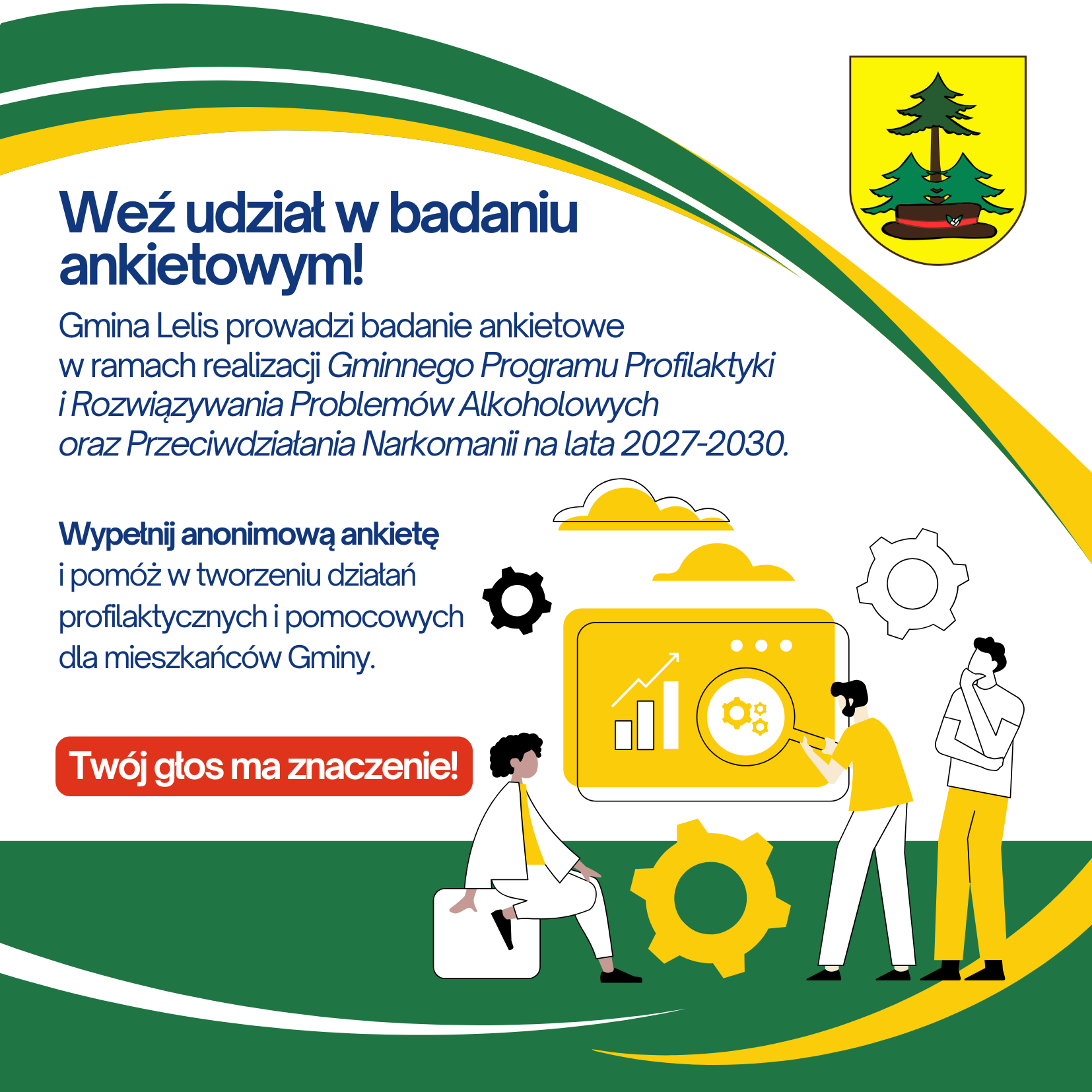 Weź udział w badaniu ankietowym!

Gmina Lelis prowadzi badanie ankietowe w ramach realizacji Gminnego Programu Profilaktyki i Rozwiązywania Problemów Alkoholowych oraz Przeciwdziałania Narkomanii na lata 2027-2030.

Wypełnij anonimową ankietę i pomóż w tworzeniu działań profilaktycznych i pomocowych dla mieszkańców Gminy.

Twój głos ma znaczenie!